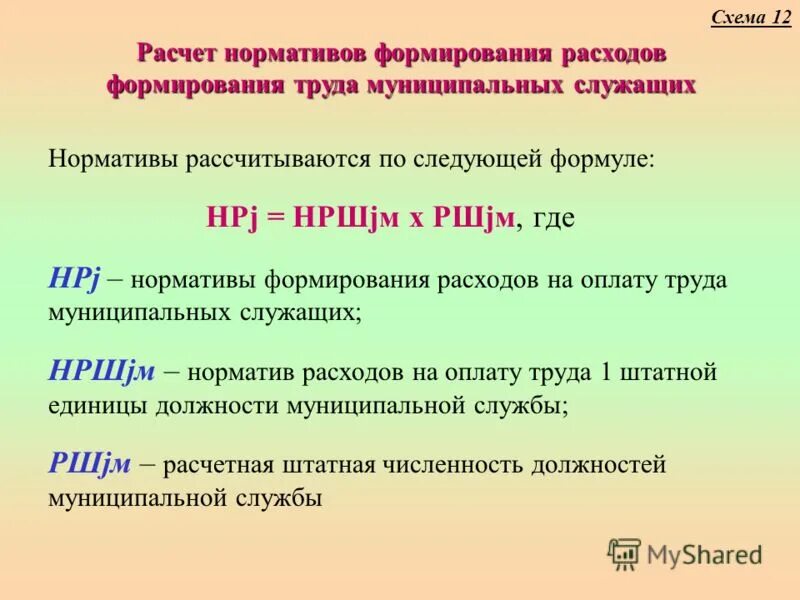 Схема 12

Расчет нормативов формирования расходов формирования труда муниципальных служащих

Нормативы рассчитываются по следующей формуле:

НРj = НРШjм х РШjм, где

НРj – нормативы формирования расходов на оплату труда муниципальных служащих;

НРШjм – норматив расходов на оплату труда 1 штатной единицы должности муниципальной службы;

РШjм – расчетная штатная численность должностей муниципальной службы

MyShared